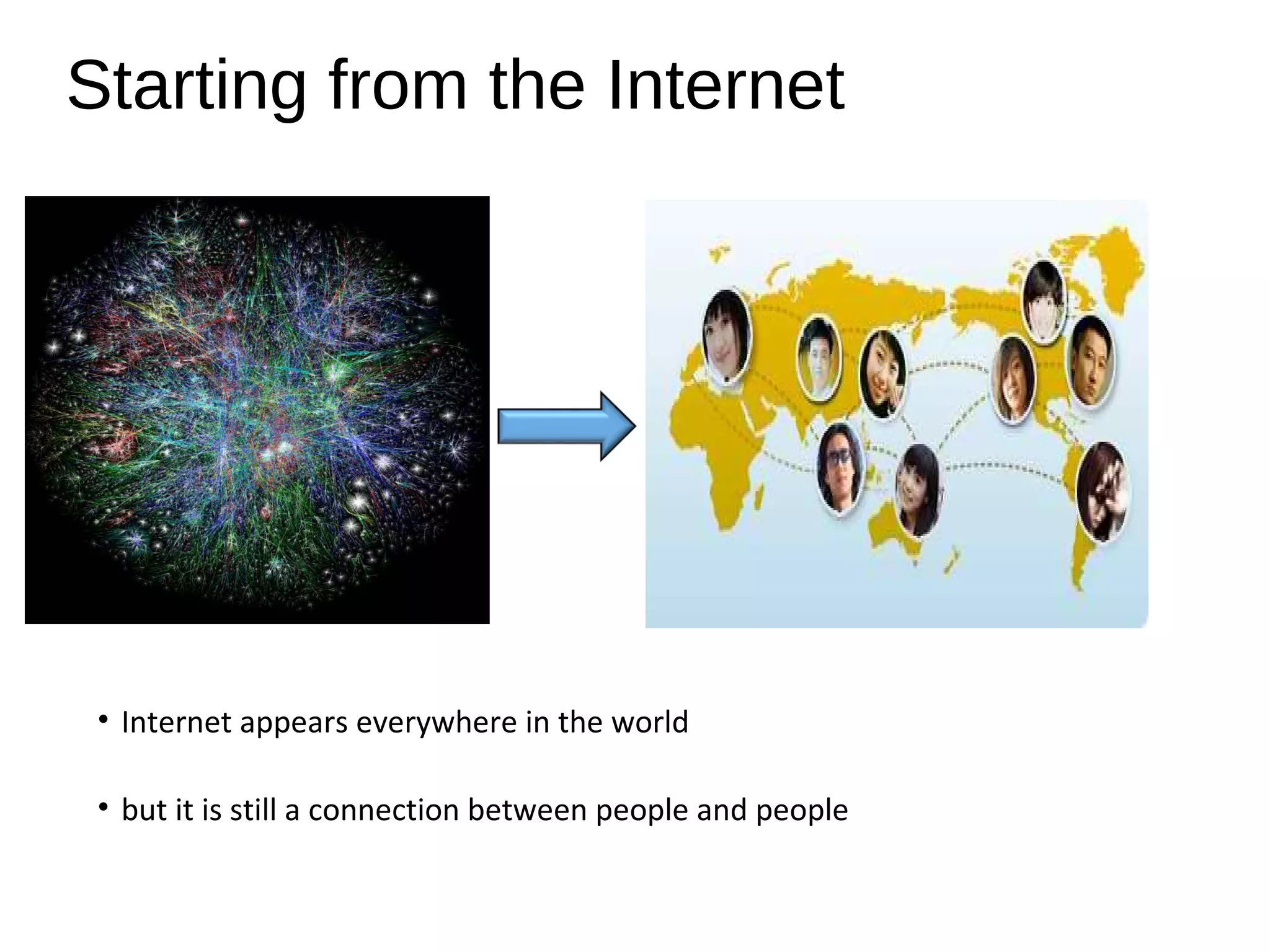 Starting from the Internet

• Internet appears everywhere in the world

• but it is still a connection between people and people